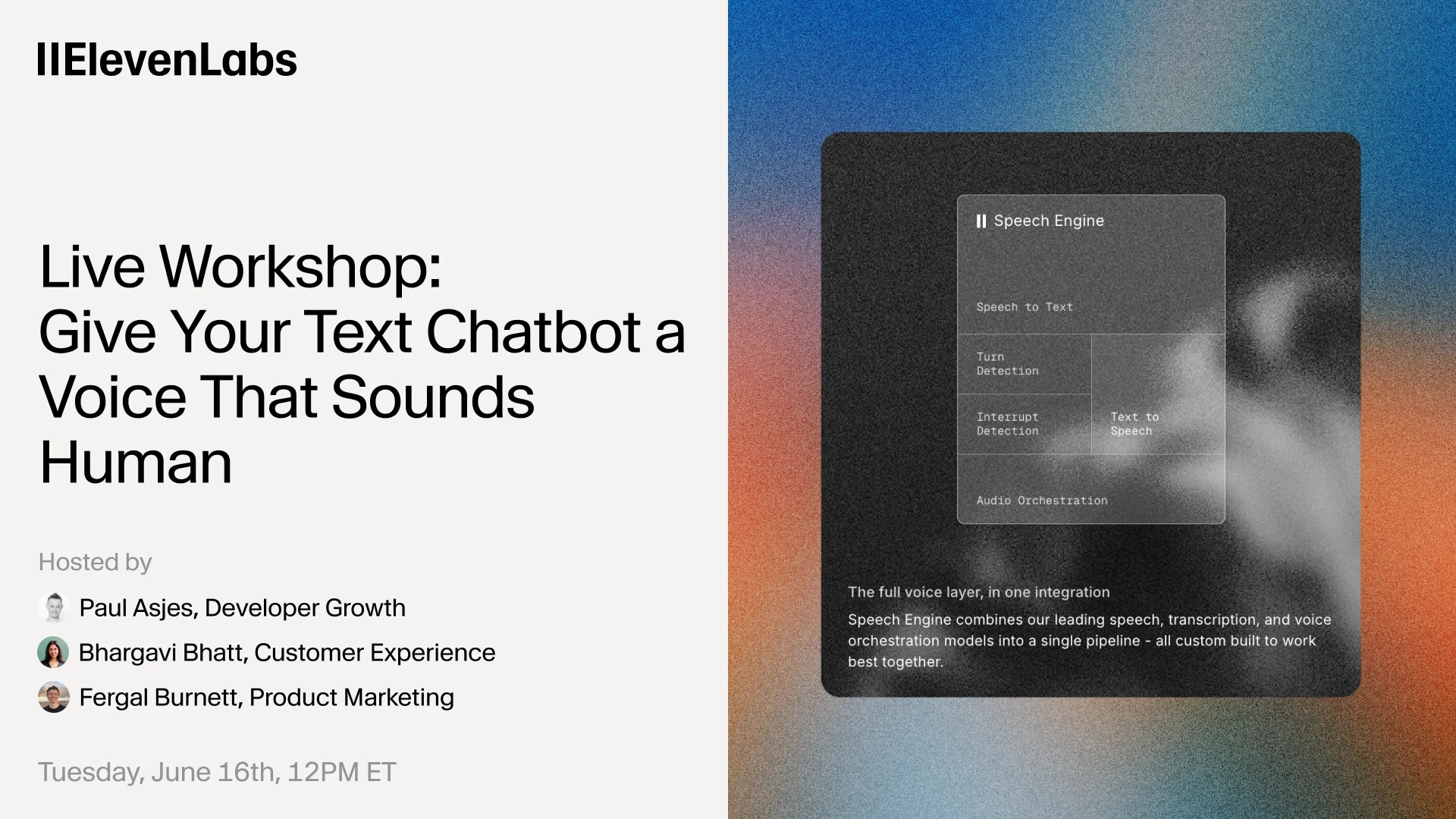 IIElevenLabs

Live Workshop: Give Your Text Chatbot a Voice That Sounds Human

Hosted by

Paul Asjes, Developer Growth

Bhargavi Bhatt, Customer Experience

Fergal Burnett, Product Marketing

Tuesday, June 16th, 12PM ET

II Speech Engine

Speech to Text

Turn Detection

Interrupt Detection

Text to Speech

Audio Orchestration

The full voice layer, in one integration

Speech Engine combines our leading speech, transcription, and voice orchestration models into a single pipeline - all custom built to work best together.